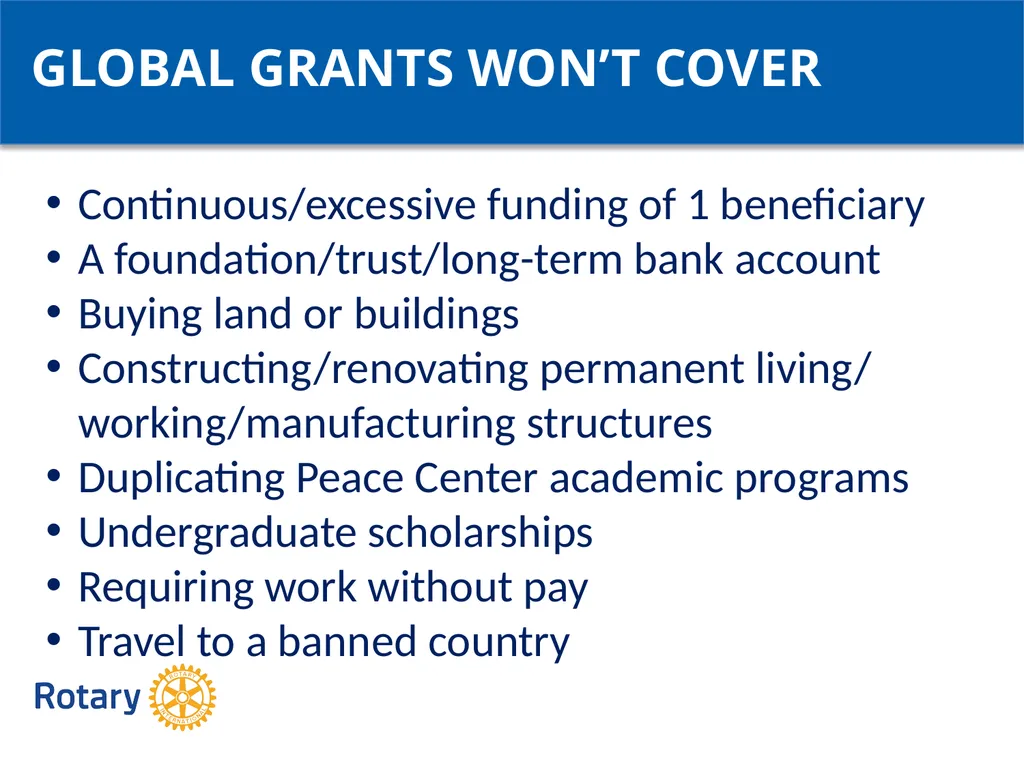 GLOBAL GRANTS WON'T COVER

• Continuous/excessive funding of 1 beneficiary
• A foundation/trust/long-term bank account
• Buying land or buildings
• Constructing/renovating permanent living/working/manufacturing structures
• Duplicating Peace Center academic programs
• Undergraduate scholarships
• Requiring work without pay
• Travel to a banned country

Rotary ROTARY INTERNATIONAL